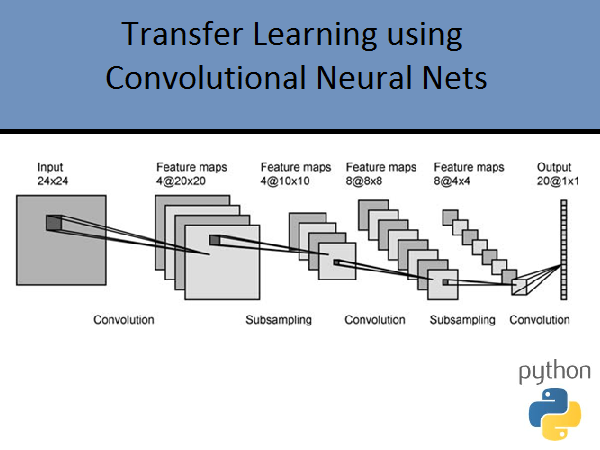 Transfer Learning using Convolutional Neural Nets

Input
24x24

Feature maps
4@20x20

Feature maps
4@10x10

Feature maps
8@8x8

Feature maps
8@4x4

Output
20@1x1

Convolution

Subsampling

Convolution

Subsampling

Convolution

python